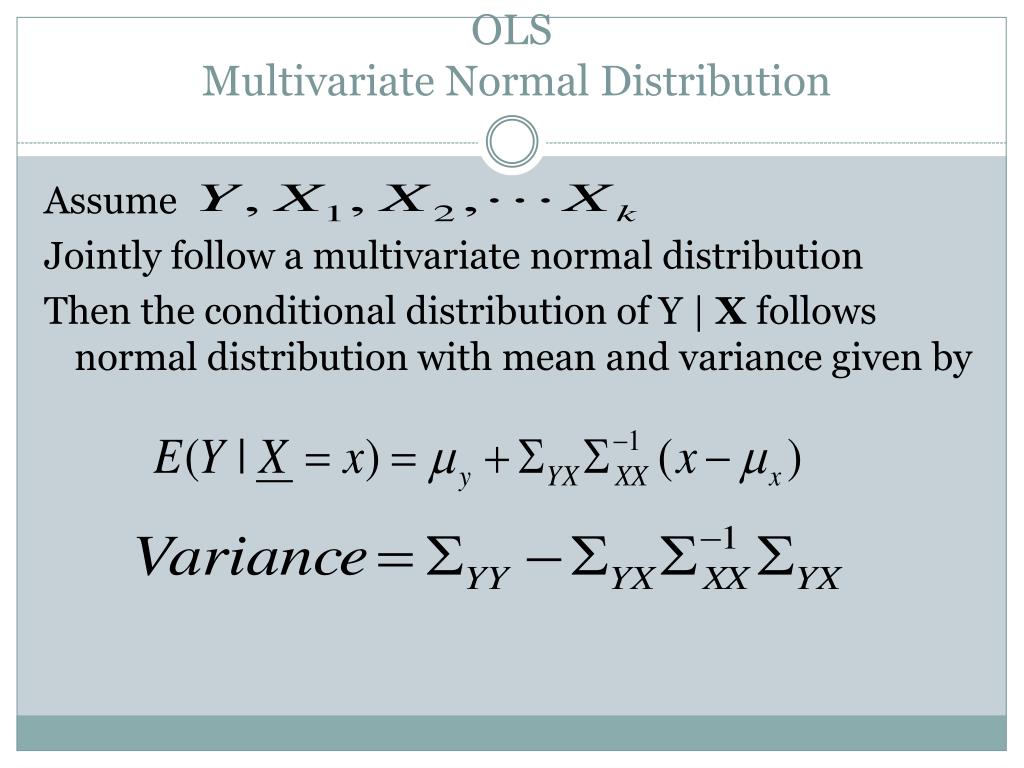 OLS
Multivariate Normal Distribution

Assume $Y, X_1, X_2, \cdots X_k$

Jointly follow a multivariate normal distribution

Then the conditional distribution of Y | **X** follows normal distribution with mean and variance given by

$E(Y \mid \underline{X} = x) = \mu_y + \Sigma_{YX}\Sigma_{XX}^{-1}(x - \mu_x)$

$Variance = \Sigma_{YY} - \Sigma_{YX}\Sigma_{XX}^{-1}\Sigma_{YX}$